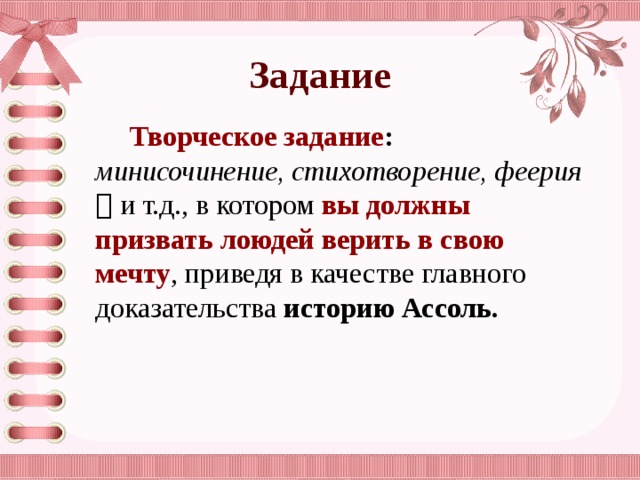 Задание

Творческое задание: минисочинение, стихотворение, феерия  и т.д., в котором вы должны призвать лоюдей верить в свою мечту, приведя в качестве главного доказательства историю Ассоль.